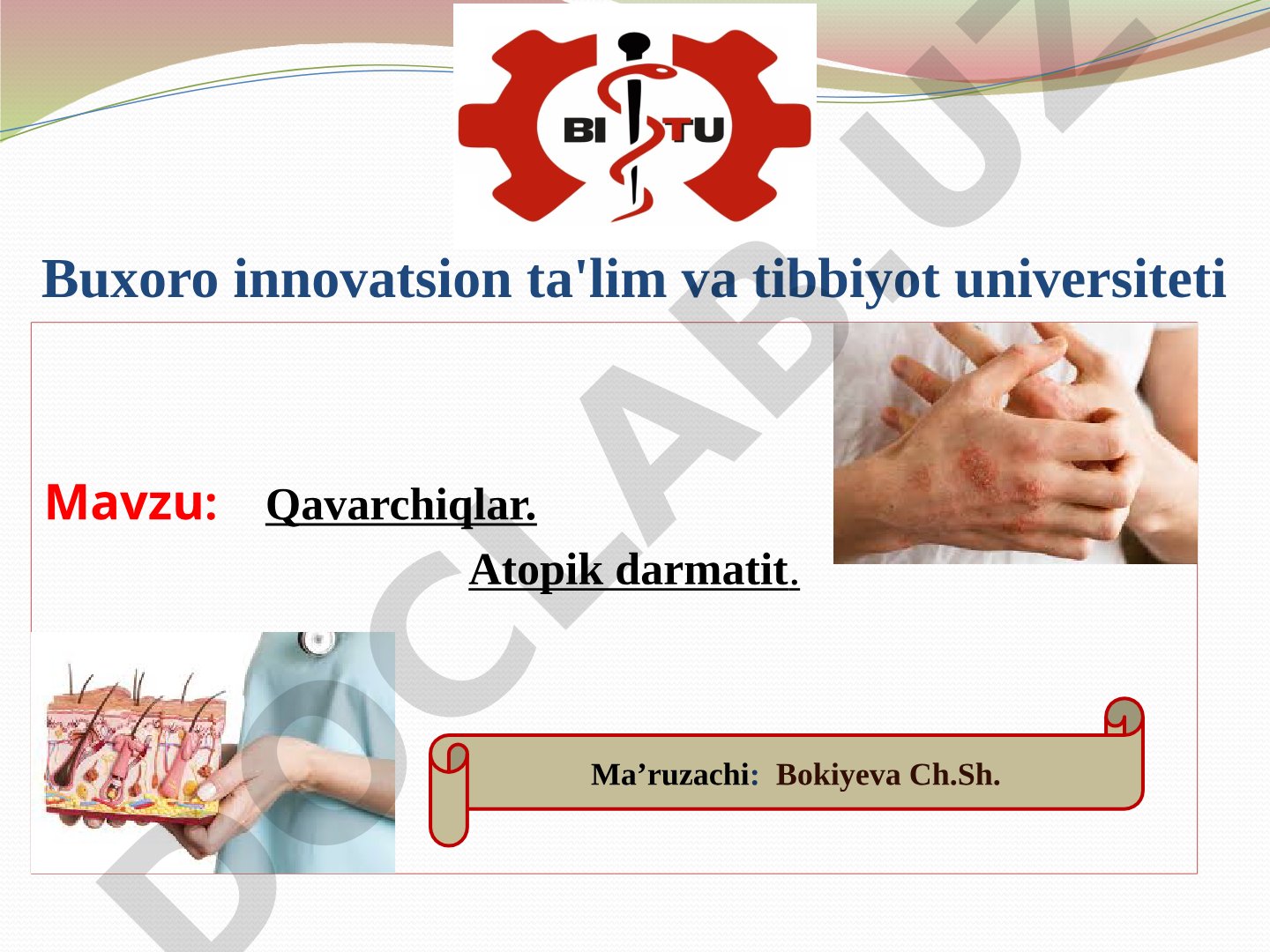 BI TU

Buxoro innovatsion ta'lim va tibbiyot universiteti

Mavzu: Qavarchiqlar.

Atopik darmatit.

Ma’ruzachi: Bokiyeva Ch.Sh.

DOCLAB.UZ